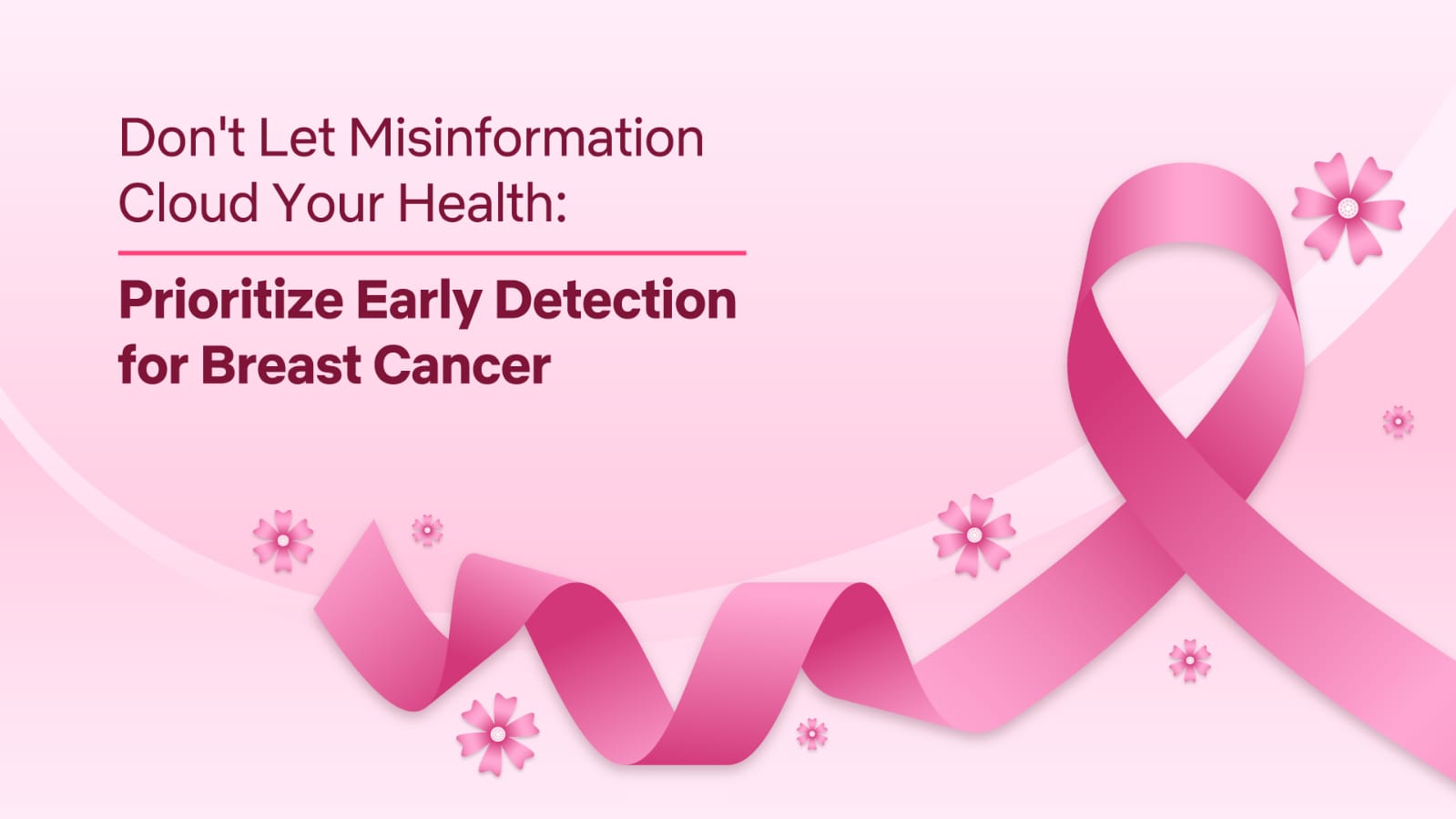 Don't Let Misinformation Cloud Your Health:

Prioritize Early Detection for Breast Cancer